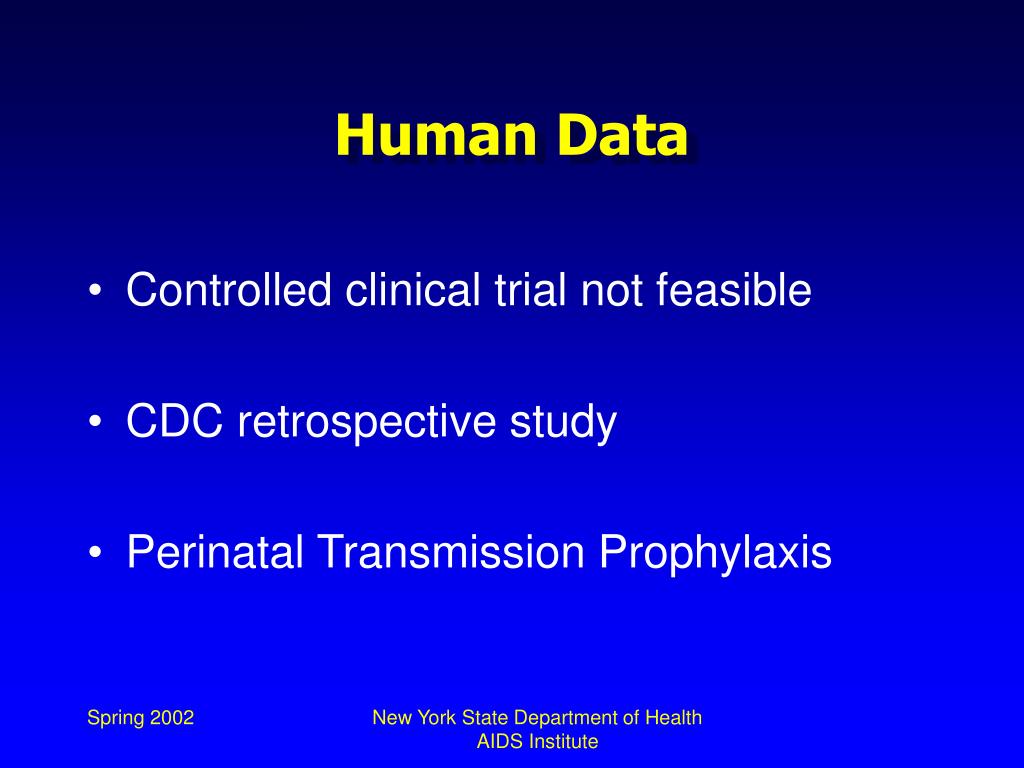 Human Data

• Controlled clinical trial not feasible

• CDC retrospective study

• Perinatal Transmission Prophylaxis

Spring 2002

New York State Department of Health
AIDS Institute